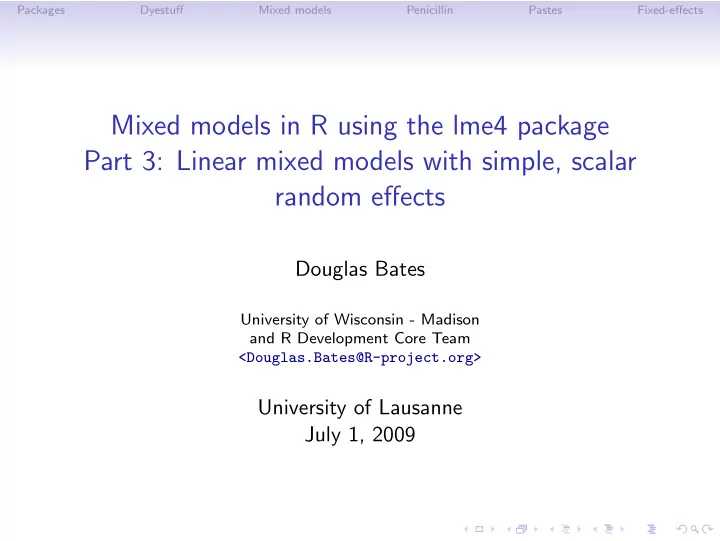 Packages Dyestuff Mixed models Penicillin Pastes Fixed-effects

Mixed models in R using the lme4 package
Part 3: Linear mixed models with simple, scalar random effects

Douglas Bates

University of Wisconsin - Madison
and R Development Core Team
<Douglas.Bates@R-project.org>

University of Lausanne
July 1, 2009